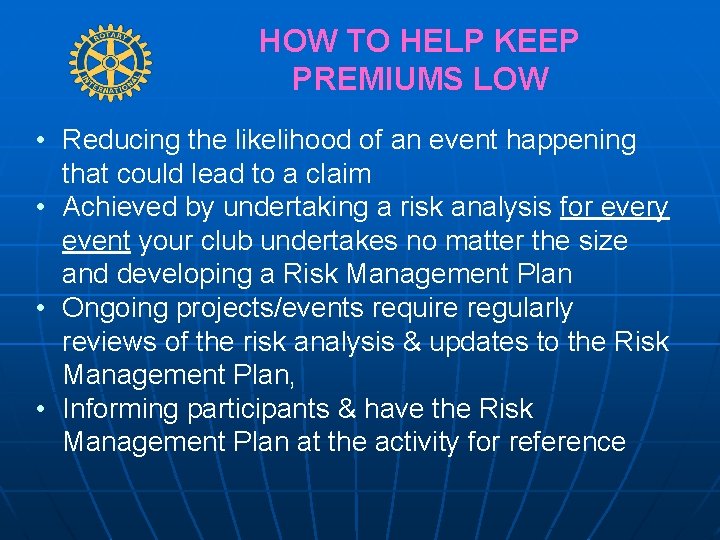 ROTARY INTERNATIONAL

HOW TO HELP KEEP PREMIUMS LOW

• Reducing the likelihood of an event happening that could lead to a claim
• Achieved by undertaking a risk analysis for every event your club undertakes no matter the size and developing a Risk Management Plan
• Ongoing projects/events require regularly reviews of the risk analysis & updates to the Risk Management Plan,
• Informing participants & have the Risk Management Plan at the activity for reference